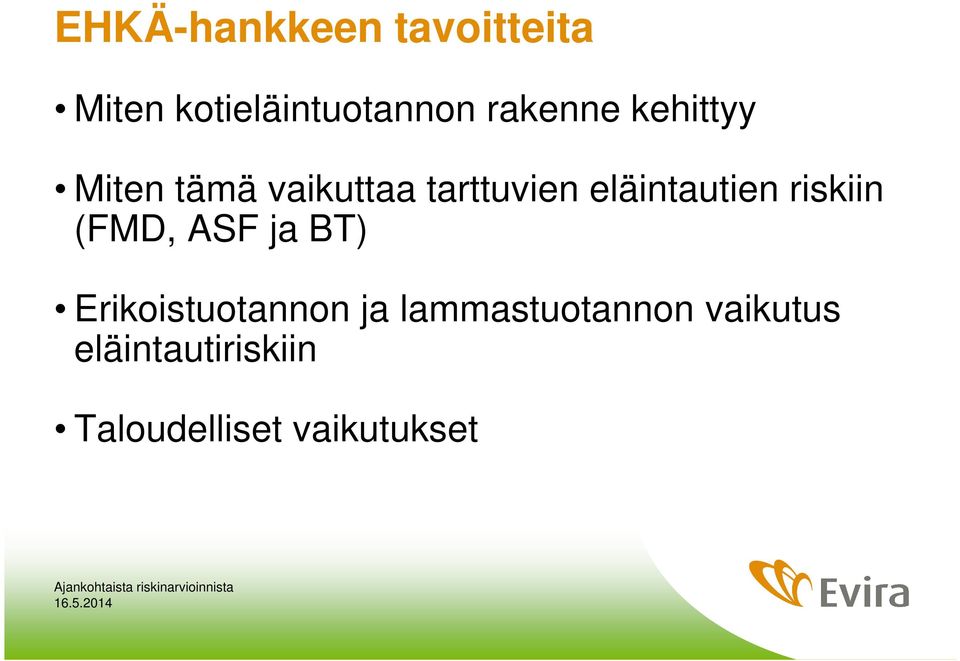 EHKÄ-hankkeen tavoitteita

• Miten kotieläintuotannon rakenne kehittyy

• Miten tämä vaikuttaa tarttuvien eläintautien riskiin (FMD, ASF ja BT)

• Erikoistuotannon ja lammastuotannon vaikutus eläintautiriskiin

• Taloudelliset vaikutukset

Ajankohtaista riskinarvioinnista
16.5.2014

Evira